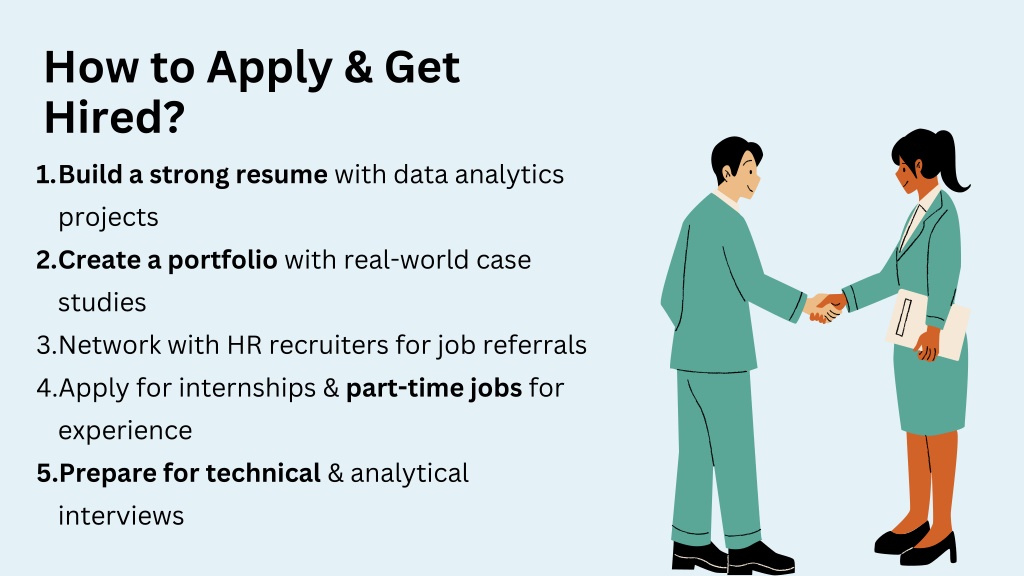 How to Apply & Get Hired?

1.Build a strong resume with data analytics projects
2.Create a portfolio with real-world case studies
3.Network with HR recruiters for job referrals
4.Apply for internships & part-time jobs for experience
5.Prepare for technical & analytical interviews